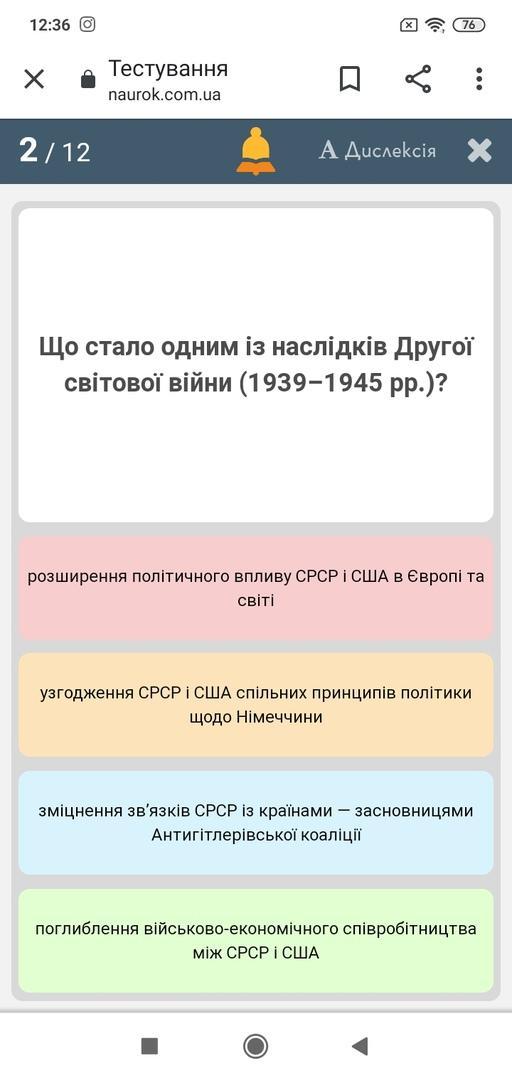 12:36

76

Тестування
naurok.com.ua

2 / 12

A Дислексія

Що стало одним із наслідків Другої світової війни (1939–1945 рр.)?

розширення політичного впливу СРСР і США в Європі та світі

узгодження СРСР і США спільних принципів політики щодо Німеччини

зміцнення зв'язків СРСР із країнами — засновницями Антигітлерівської коаліції

поглиблення військово-економічного співробітництва між СРСР і США